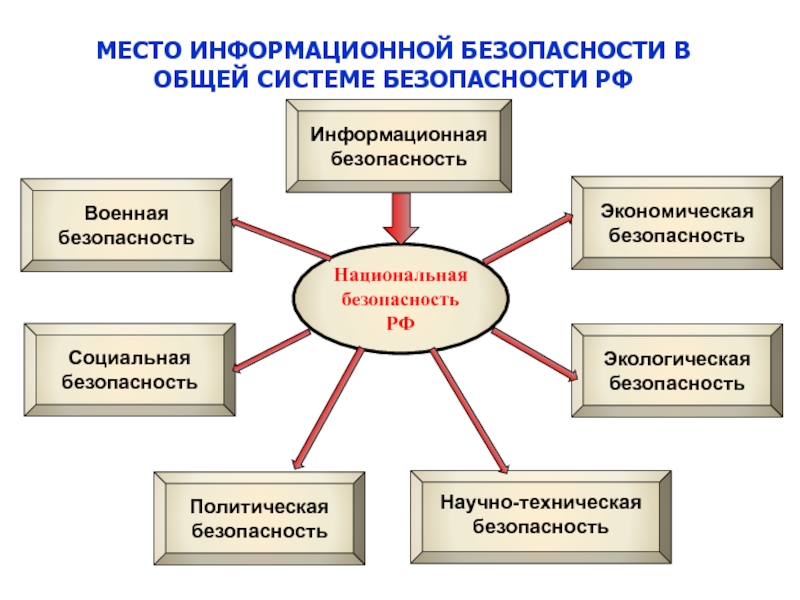 МЕСТО ИНФОРМАЦИОННОЙ БЕЗОПАСНОСТИ В ОБЩЕЙ СИСТЕМЕ БЕЗОПАСНОСТИ РФ

Информационная безопасность

Военная безопасность

Экономическая безопасность

Национальная безопасность РФ

Социальная безопасность

Экологическая безопасность

Политическая безопасность

Научно-техническая безопасность